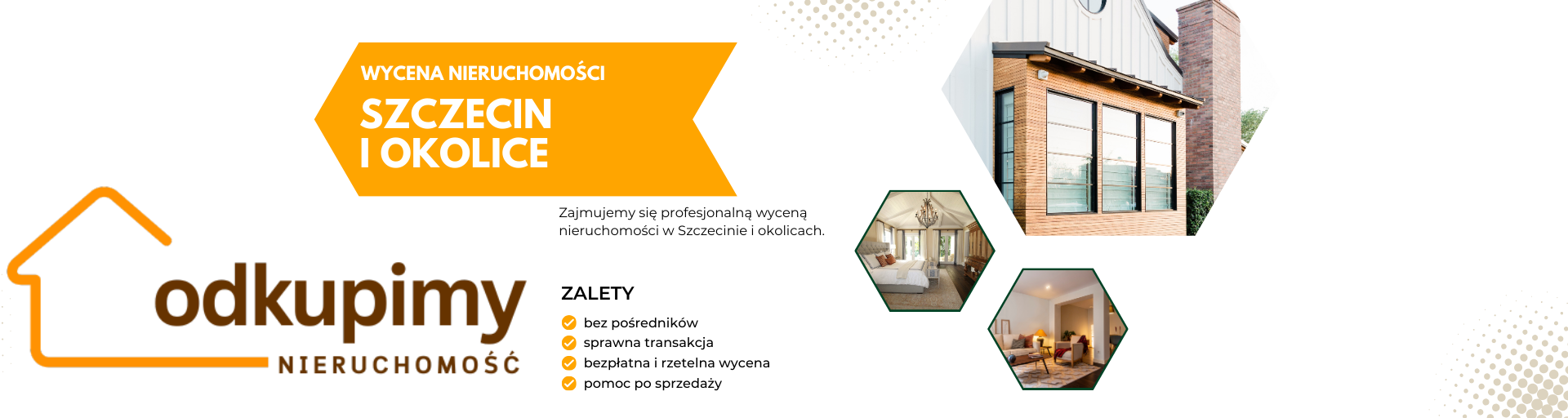 WYCENA NIERUCHOMOŚCI
SZCZECIN
I OKOLICE

Zajmujemy się profesjonalną wyceną nieruchomości w Szczecinie i okolicach.

odkupimy
NIERUCHOMOŚĆ

ZALETY
bez pośredników
sprawna transakcja
bezpłatna i rzetelna wycena
pomoc po sprzedaży